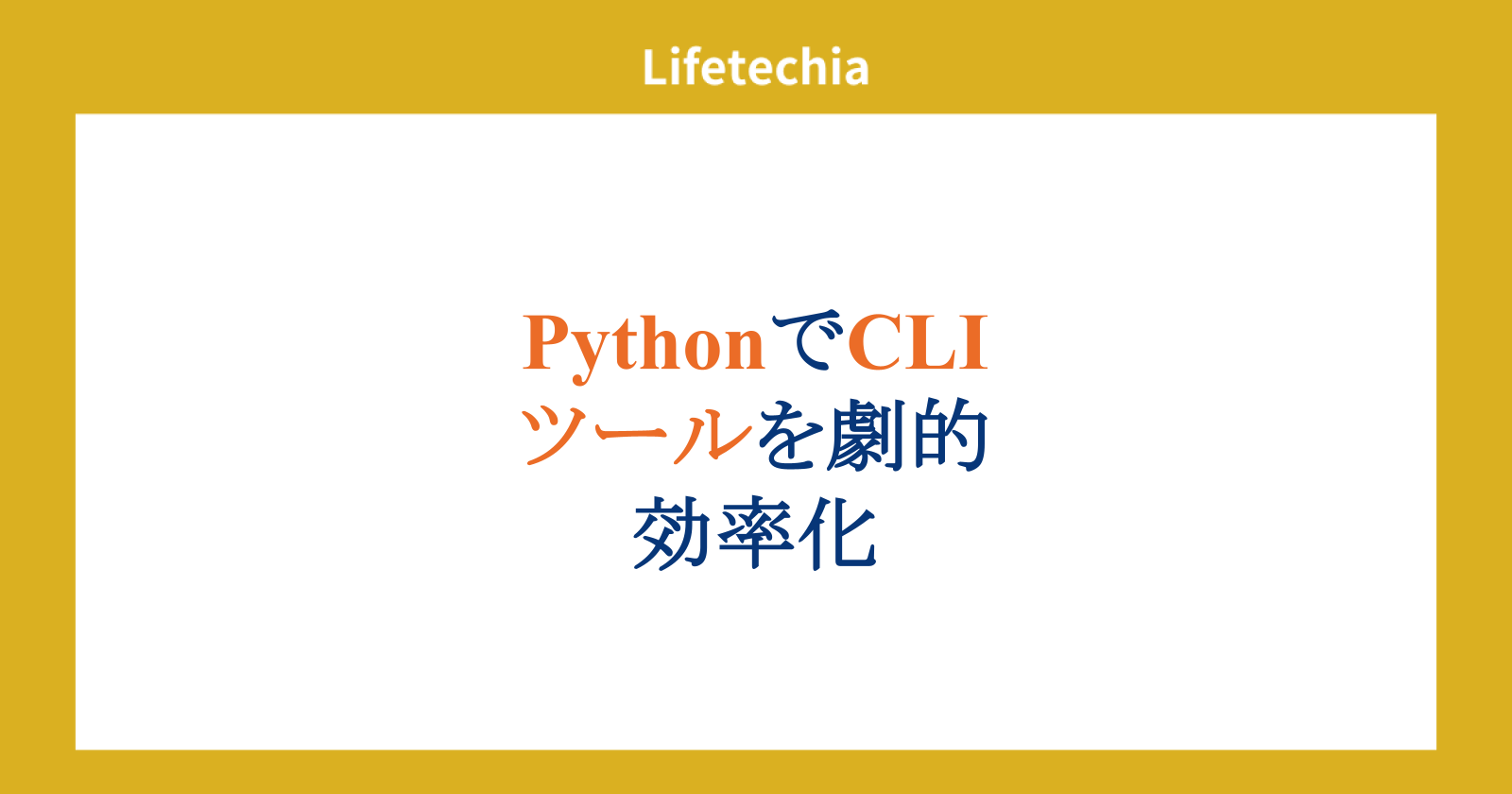 Lifetechia

PythonでCLIツールを劇的効率化